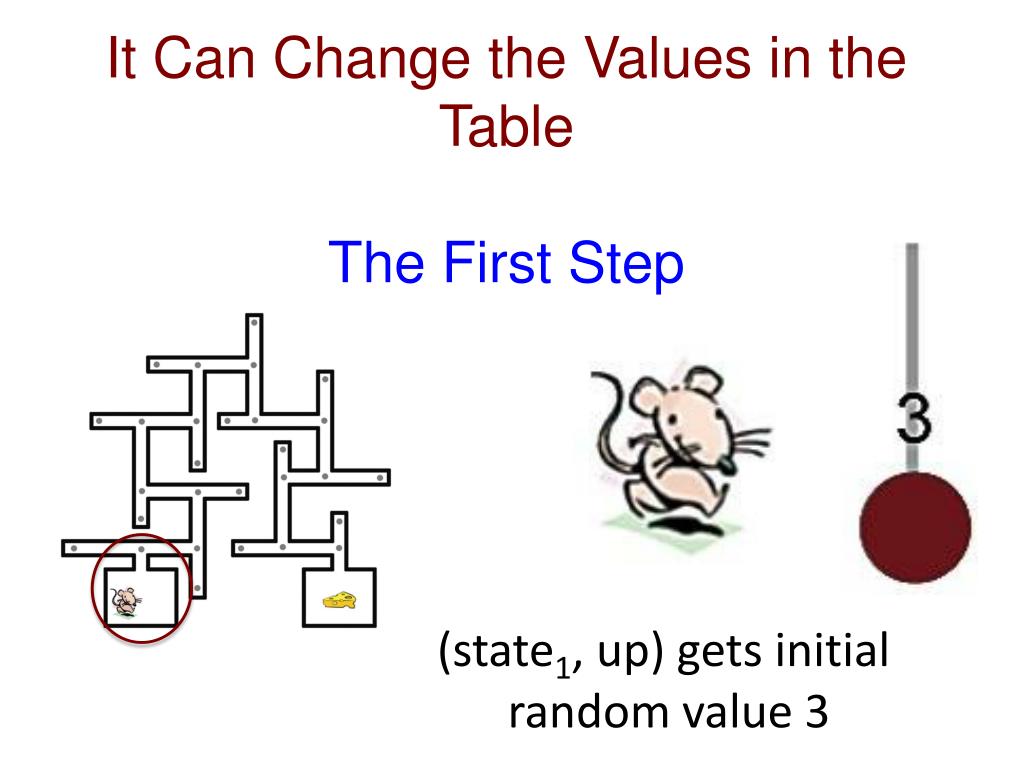 It Can Change the Values in the Table

The First Step

3

(state$_1$, up) gets initial random value 3